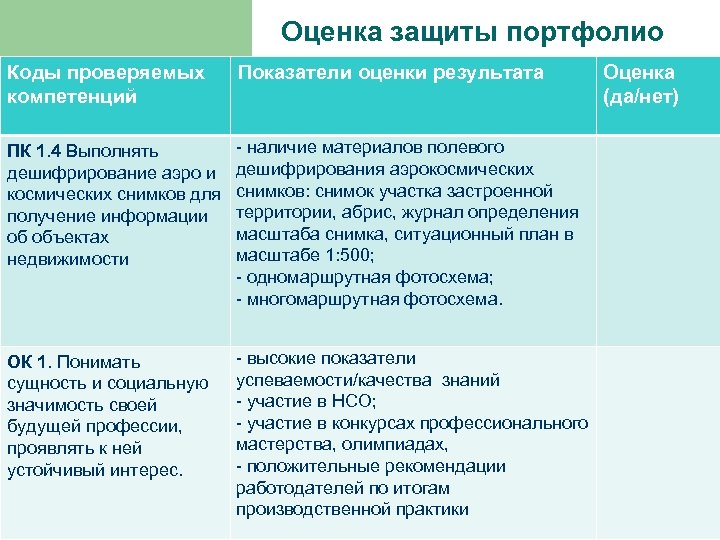 Оценка защиты портфолио

| Коды проверяемых компетенций | Показатели оценки результата | Оценка (да/нет) |
|---|---|---|
| ПК 1.4 Выполнять дешифрирование аэро и космических снимков для получение информации об объектах недвижимости | - наличие материалов полевого дешифрирования аэрокосмических снимков: снимок участка застроенной территории, абрис, журнал определения масштаба снимка, ситуационный план в масштабе 1:500; - одномаршрутная фотосхема; - многомаршрутная фотосхема. | |
| ОК 1. Понимать сущность и социальную значимость своей будущей профессии, проявлять к ней устойчивый интерес. | - высокие показатели успеваемости/качества знаний - участие в НСО; - участие в конкурсах профессионального мастерства, олимпиадах, - положительные рекомендации работодателей по итогам производственной практики | |